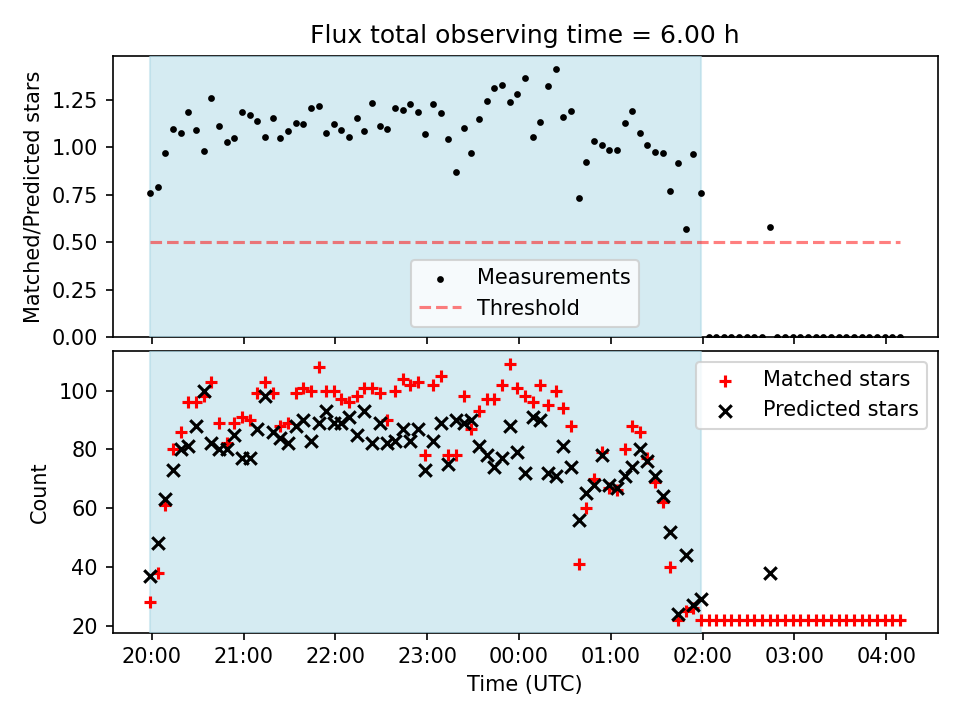 Flux total observing time = 6.00 h

Matched/Predicted stars

1.25
1.00
0.75
0.50
0.25
0.00

Measurements
Threshold

Count

100
80
60
40
20

Matched stars
Predicted stars

20:00
21:00
22:00
23:00
00:00
01:00
02:00
03:00
04:00

Time (UTC)